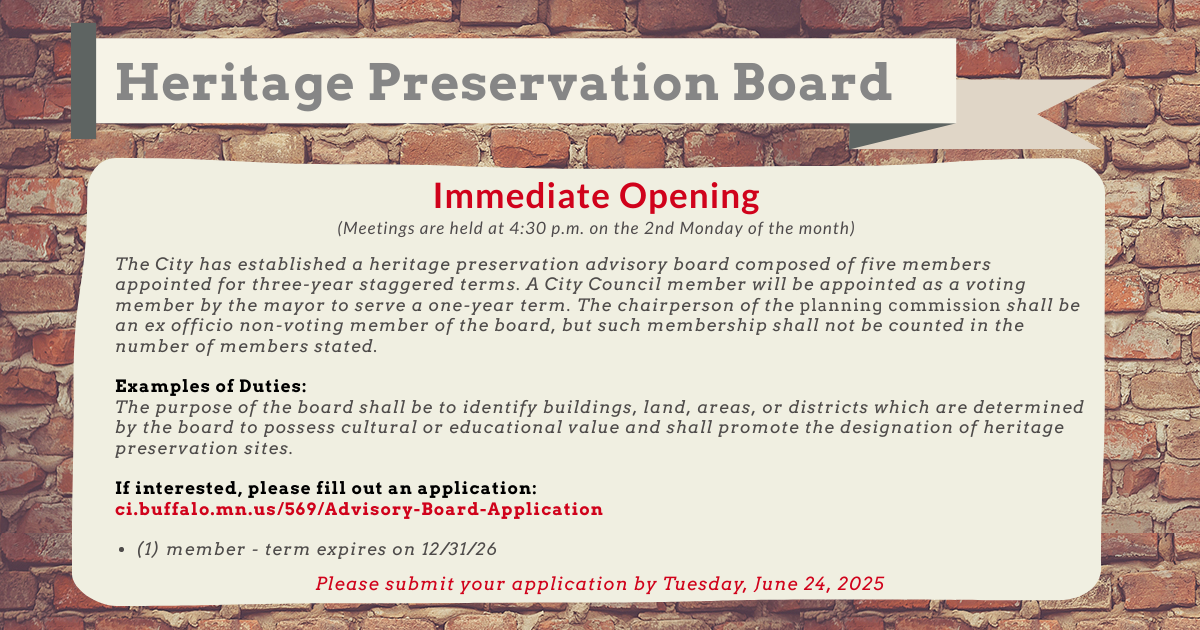 Heritage Preservation Board

Immediate Opening

(Meetings are held at 4:30 p.m. on the 2nd Monday of the month)

The City has established a heritage preservation advisory board composed of five members appointed for three-year staggered terms. A City Council member will be appointed as a voting member by the mayor to serve a one-year term. The chairperson of the planning commission shall be an ex officio non-voting member of the board, but such membership shall not be counted in the number of members stated.

Examples of Duties:
The purpose of the board shall be to identify buildings, land, areas, or districts which are determined by the board to possess cultural or educational value and shall promote the designation of heritage preservation sites.

If interested, please fill out an application:
ci.buffalo.mn.us/569/Advisory-Board-Application

• (1) member - term expires on 12/31/26

Please submit your application by Tuesday, June 24, 2025